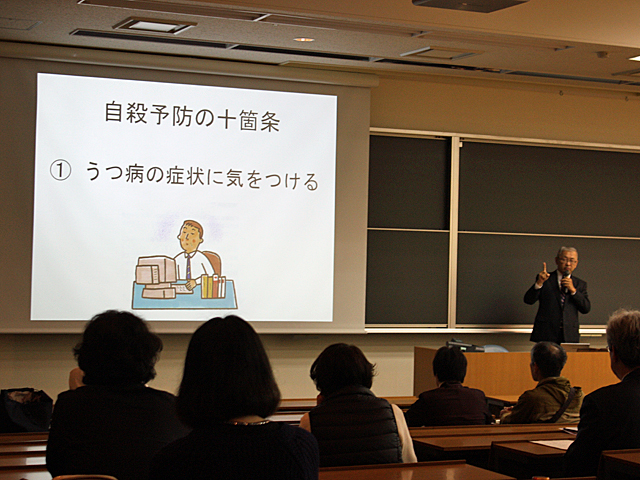 自殺予防の十箇条

① うつ病の症状に気をつける